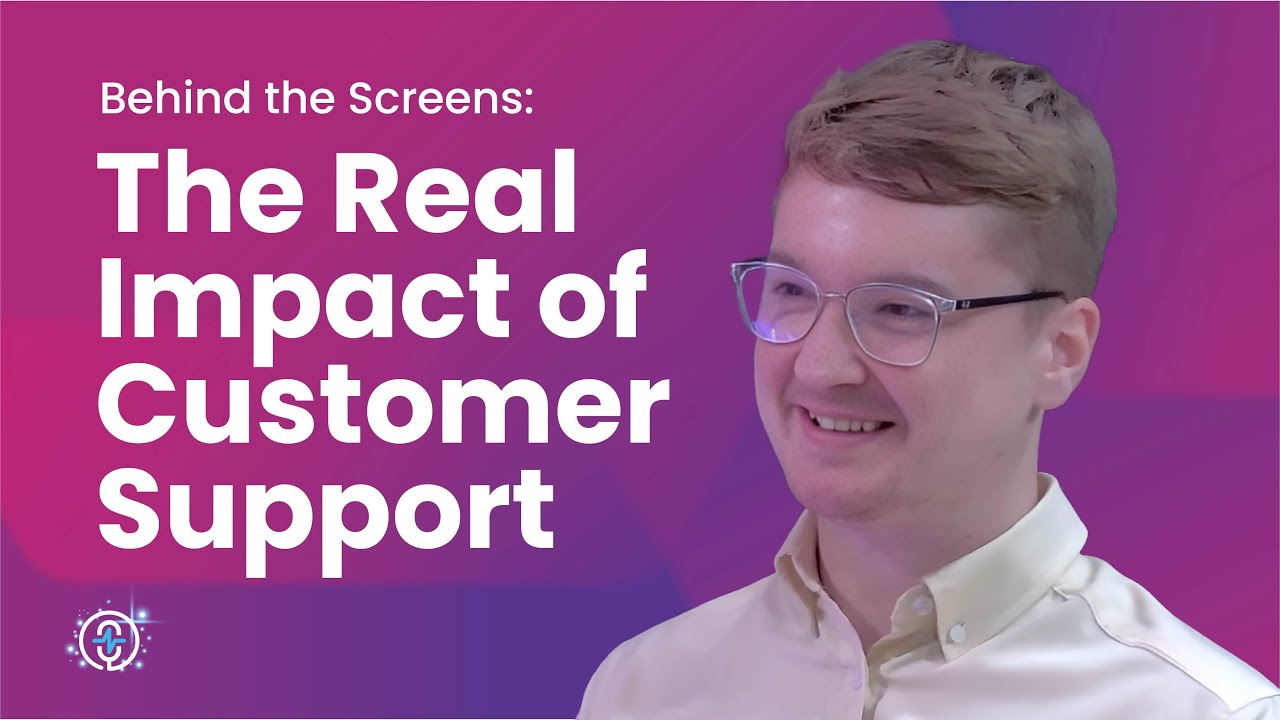 Behind the Screens:

The Real Impact of Customer Support